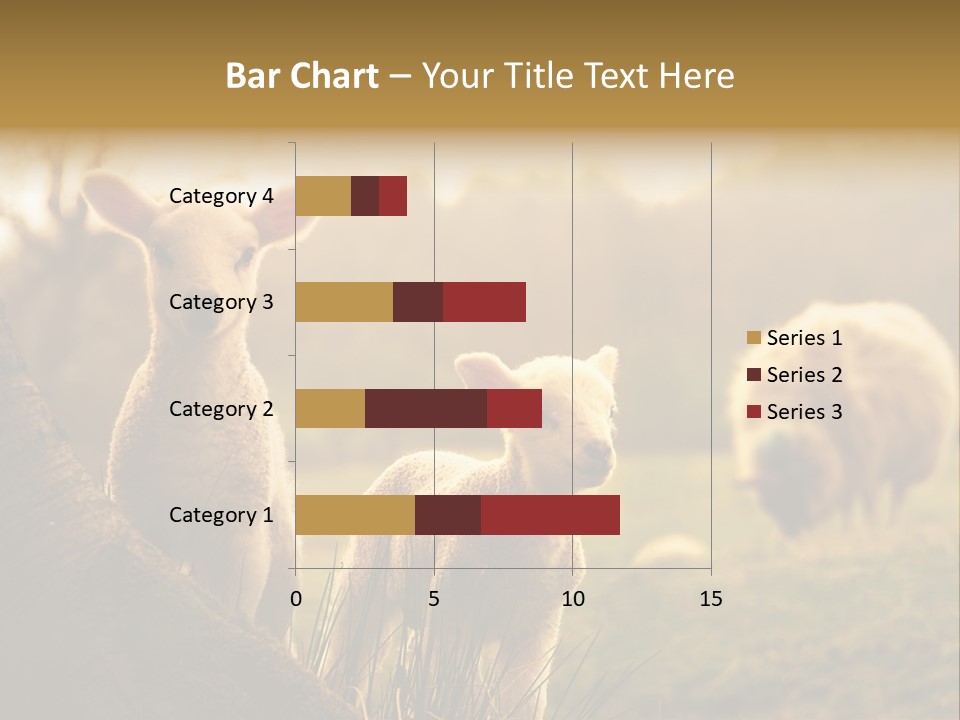 Bar Chart – Your Title Text Here

Category 4
Category 3
Category 2
Category 1

0
5
10
15

Series 1
Series 2
Series 3